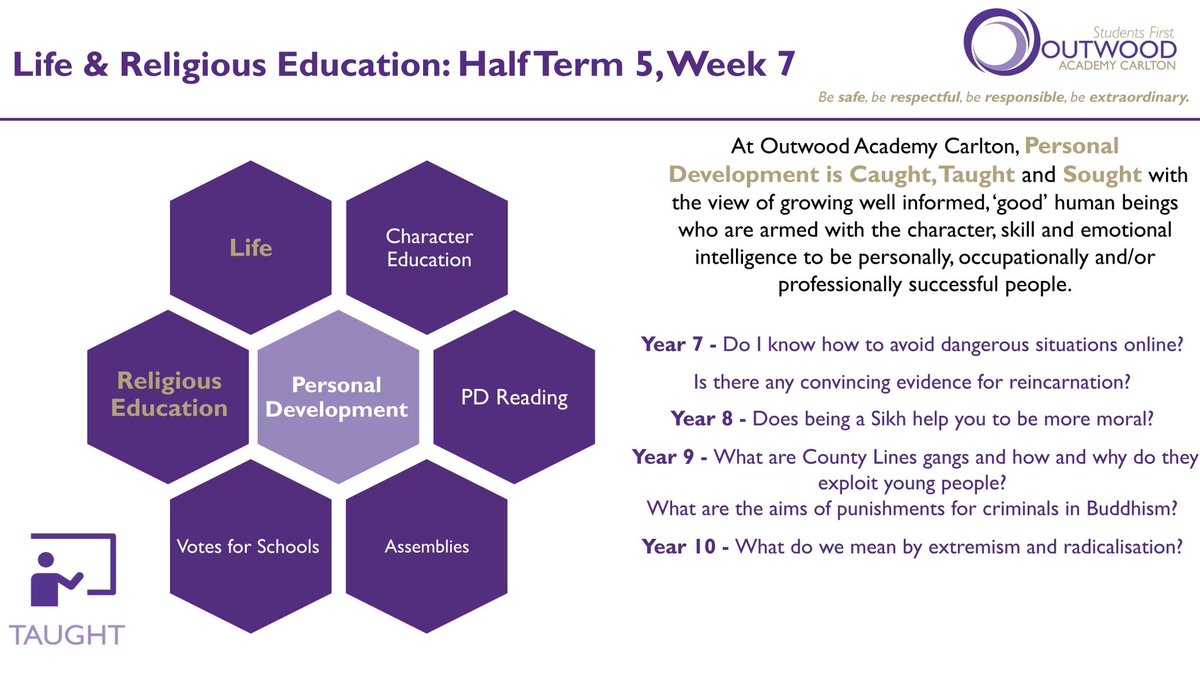 Life & Religious Education: Half Term 5, Week 7

Students First
OUTWOOD
ACADEMY CARLTON

Be safe, be respectful, be responsible, be extraordinary.

Life

Character Education

Religious Education

Personal Development

PD Reading

Votes for Schools

Assemblies

TAUGHT

At Outwood Academy Carlton, Personal Development is Caught, Taught and Sought with the view of growing well informed, 'good' human beings who are armed with the character, skill and emotional intelligence to be personally, occupationally and/or professionally successful people.

Year 7 - Do I know how to avoid dangerous situations online?

Is there any convincing evidence for reincarnation?

Year 8 - Does being a Sikh help you to be more moral?

Year 9 - What are County Lines gangs and how and why do they exploit young people?

What are the aims of punishments for criminals in Buddhism?

Year 10 - What do we mean by extremism and radicalisation?